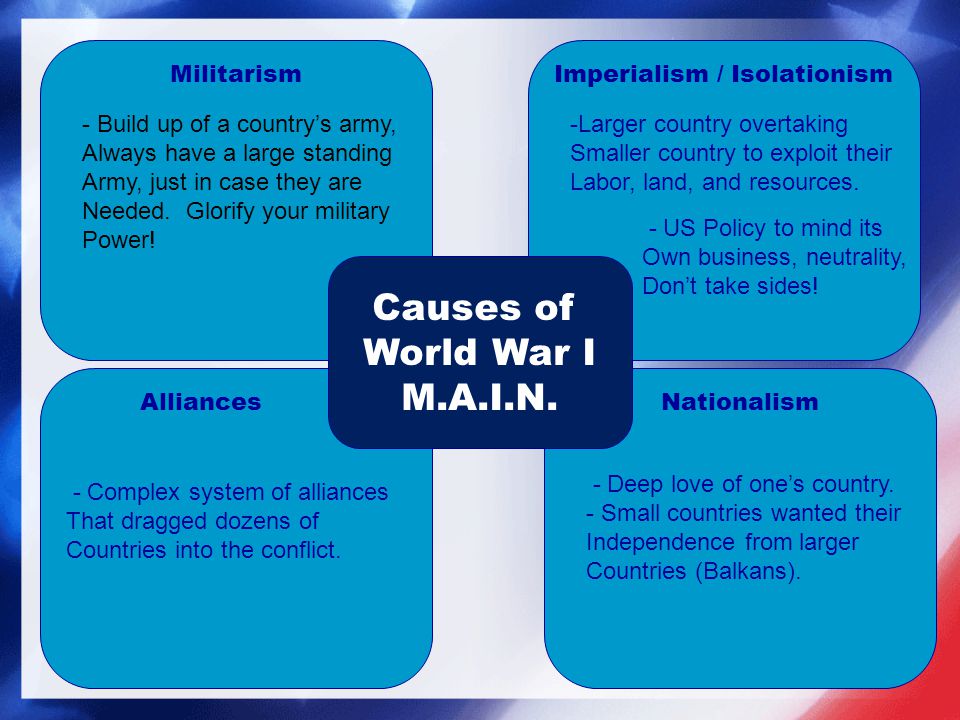 Militarism

- Build up of a country's army, Always have a large standing Army, just in case they are Needed. Glorify your military Power!

Imperialism / Isolationism

-Larger country overtaking Smaller country to exploit their Labor, land, and resources.

- US Policy to mind its Own business, neutrality, Don't take sides!

Causes of World War I M.A.I.N.

Alliances

- Complex system of alliances That dragged dozens of Countries into the conflict.

Nationalism

- Deep love of one's country.
- Small countries wanted their Independence from larger Countries (Balkans).